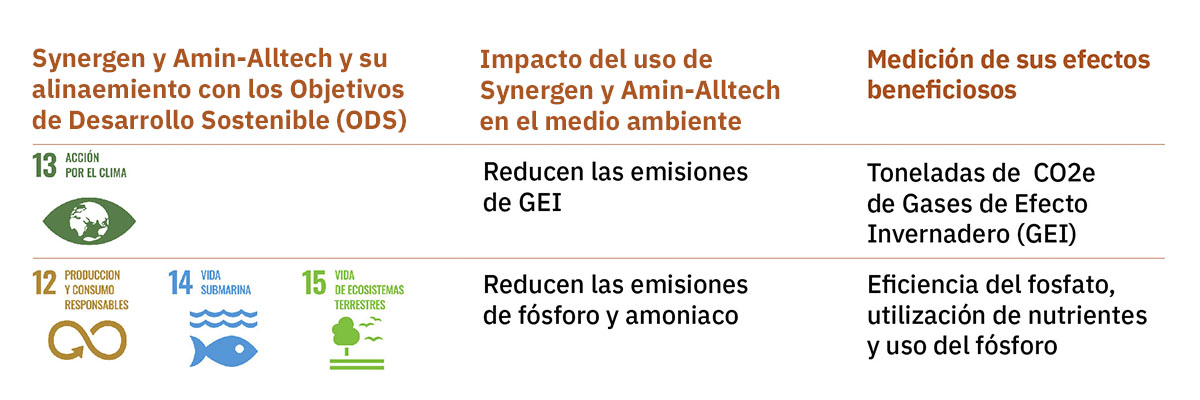 | Synergen y Amin-Alltech y su alinaemiento con los Objetivos de Desarrollo Sostenible (ODS) | Impacto del uso de Synergen y Amin-Alltech en el medio ambiente | Medición de sus efectos beneficiosos |
|---|---|---|
| 13 ACCIÓN POR EL CLIMA | Reducen las emisiones de GEI | Toneladas de CO2e de Gases de Efecto Invernadero (GEI) |
| 12 PRODUCCION Y CONSUMO RESPONSABLES 14 VIDA SUBMARINA 15 VIDA DE ECOSISTEMAS TERRESTRES | Reducen las emisiones de fósforo y amoniaco | Eficiencia del fosfato, utilización de nutrientes y uso del fósforo |